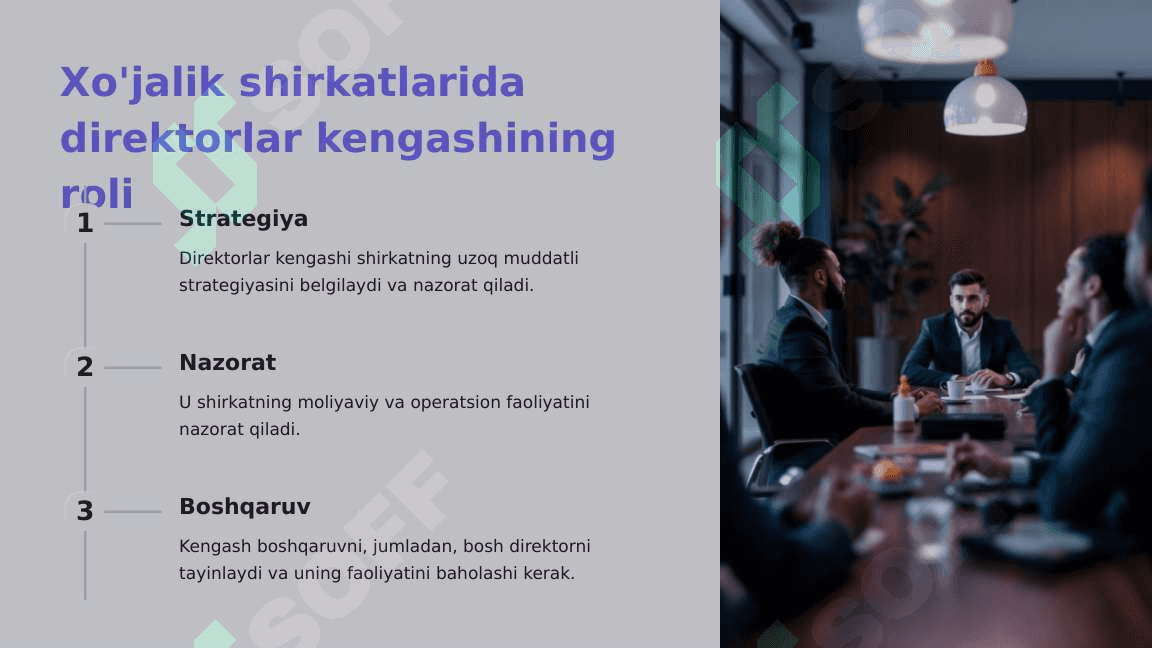 Xo'jalik shirkatlarida direktorlar kengashining roli

1

Strategiya

Direktorlar kengashi shirkatning uzoq muddatli strategiyasini belgilaydi va nazorat qiladi.

2

Nazorat

U shirkatning moliyaviy va operatsion faoliyatini nazorat qiladi.

3

Boshqaruv

Kengash boshqaruvni, jumladan, bosh direktorni tayinlaydi va uning faoliyatini baholashi kerak.

SOFF